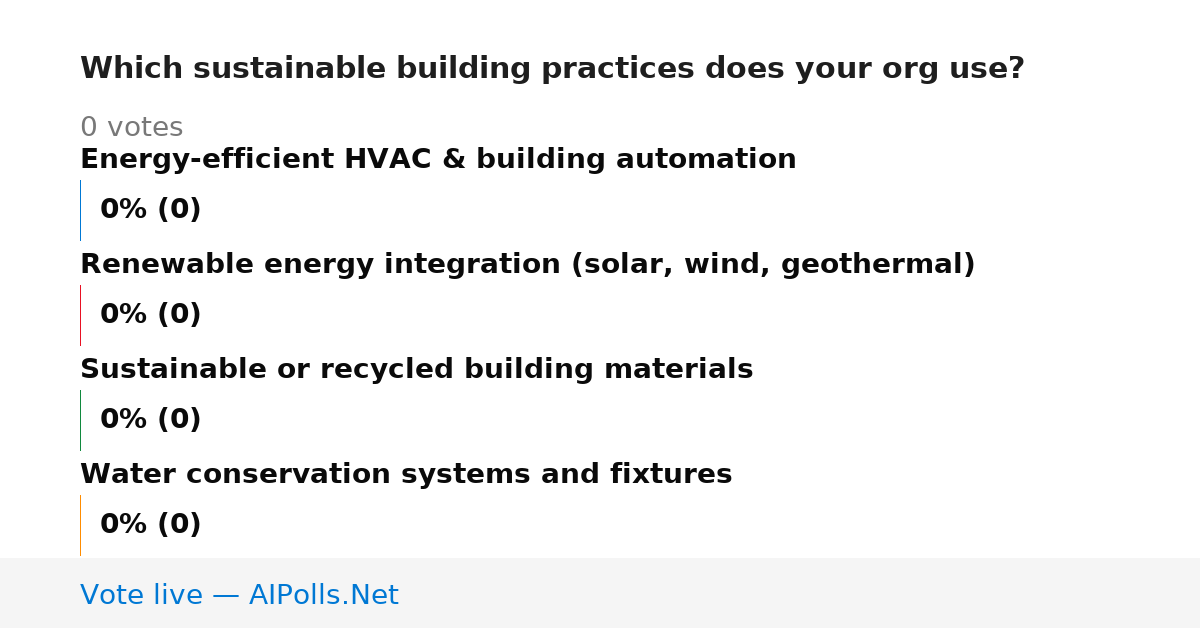 Which sustainable building practices does your org use?

0 votes

Energy-efficient HVAC & building automation

0% (0)

Renewable energy integration (solar, wind, geothermal)

0% (0)

Sustainable or recycled building materials

0% (0)

Water conservation systems and fixtures

0% (0)

Vote live — AIPolls.Net